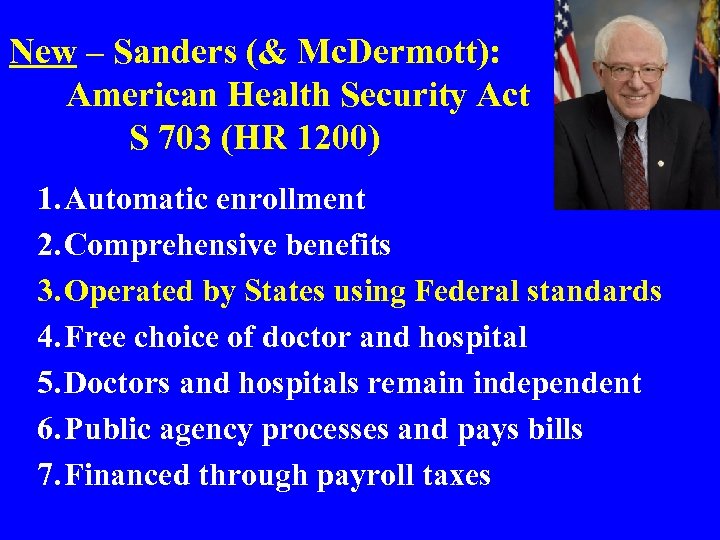 New – Sanders (& McDermott):
American Health Security Act
S 703 (HR 1200)

1. Automatic enrollment
2. Comprehensive benefits
3. Operated by States using Federal standards
4. Free choice of doctor and hospital
5. Doctors and hospitals remain independent
6. Public agency processes and pays bills
7. Financed through payroll taxes